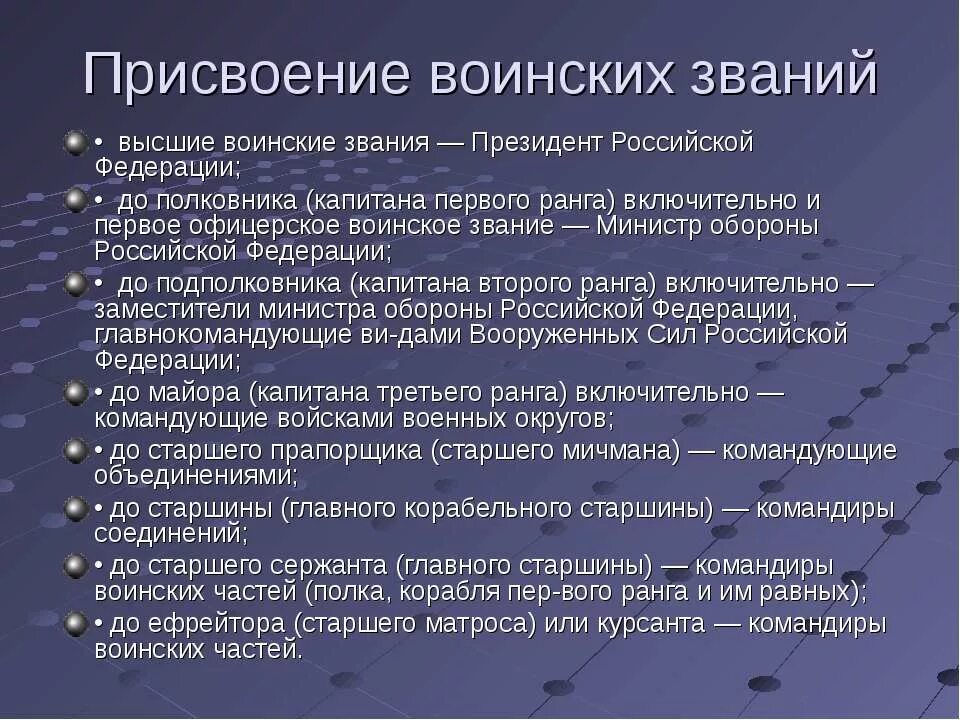 Присвоение воинских званий

• высшие воинские звания — Президент Российской Федерации;

• до полковника (капитана первого ранга) включительно и первое офицерское воинское звание — Министр обороны Российской Федерации;

• до подполковника (капитана второго ранга) включительно — заместители министра обороны Российской Федерации, главнокомандующие ви-дами Вооруженных Сил Российской Федерации;

• до майора (капитана третьего ранга) включительно — командующие войсками военных округов;

• до старшего прапорщика (старшего мичмана) — командующие объединениями;

• до старшины (главного корабельного старшины) — командиры соединений;

• до старшего сержанта (главного старшины) — командиры воинских частей (полка, корабля пер-вого ранга и им равных);

• до ефрейтора (старшего матроса) или курсанта — командиры воинских частей.